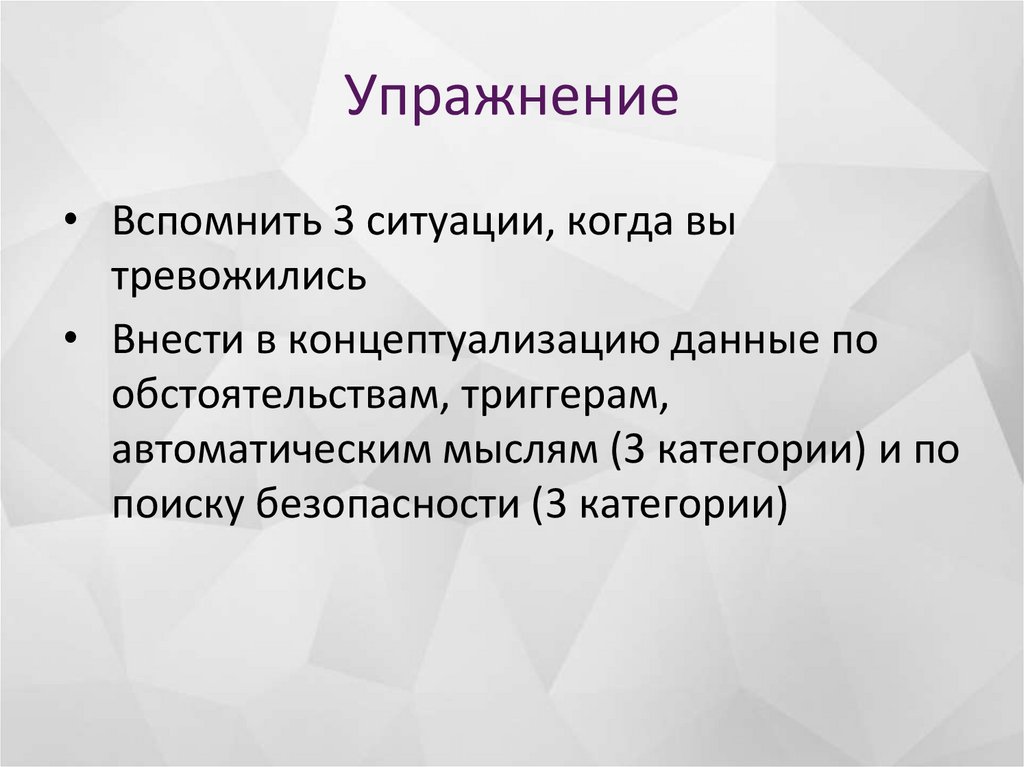 Упражнение

• Вспомнить 3 ситуации, когда вы тревожились

• Внести в концептуализацию данные по обстоятельствам, триггерам, автоматическим мыслям (3 категории) и по поиску безопасности (3 категории)